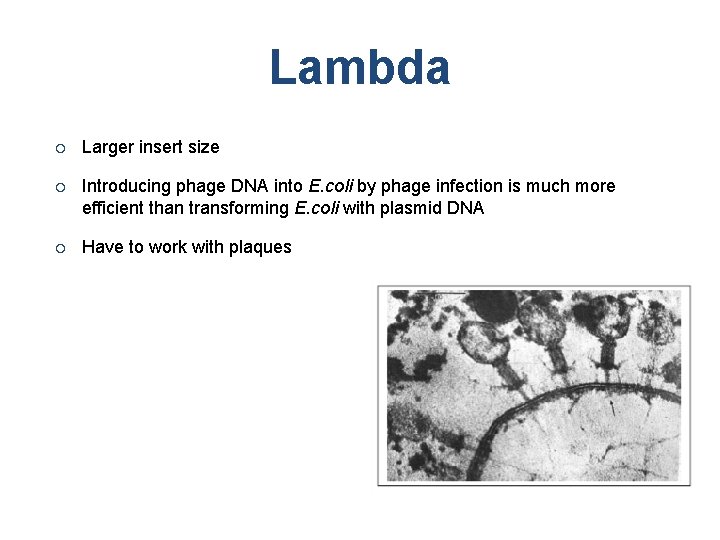 Lambda

○ Larger insert size

○ Introducing phage DNA into E.coli by phage infection is much more efficient than transforming E.coli with plasmid DNA

○ Have to work with plaques